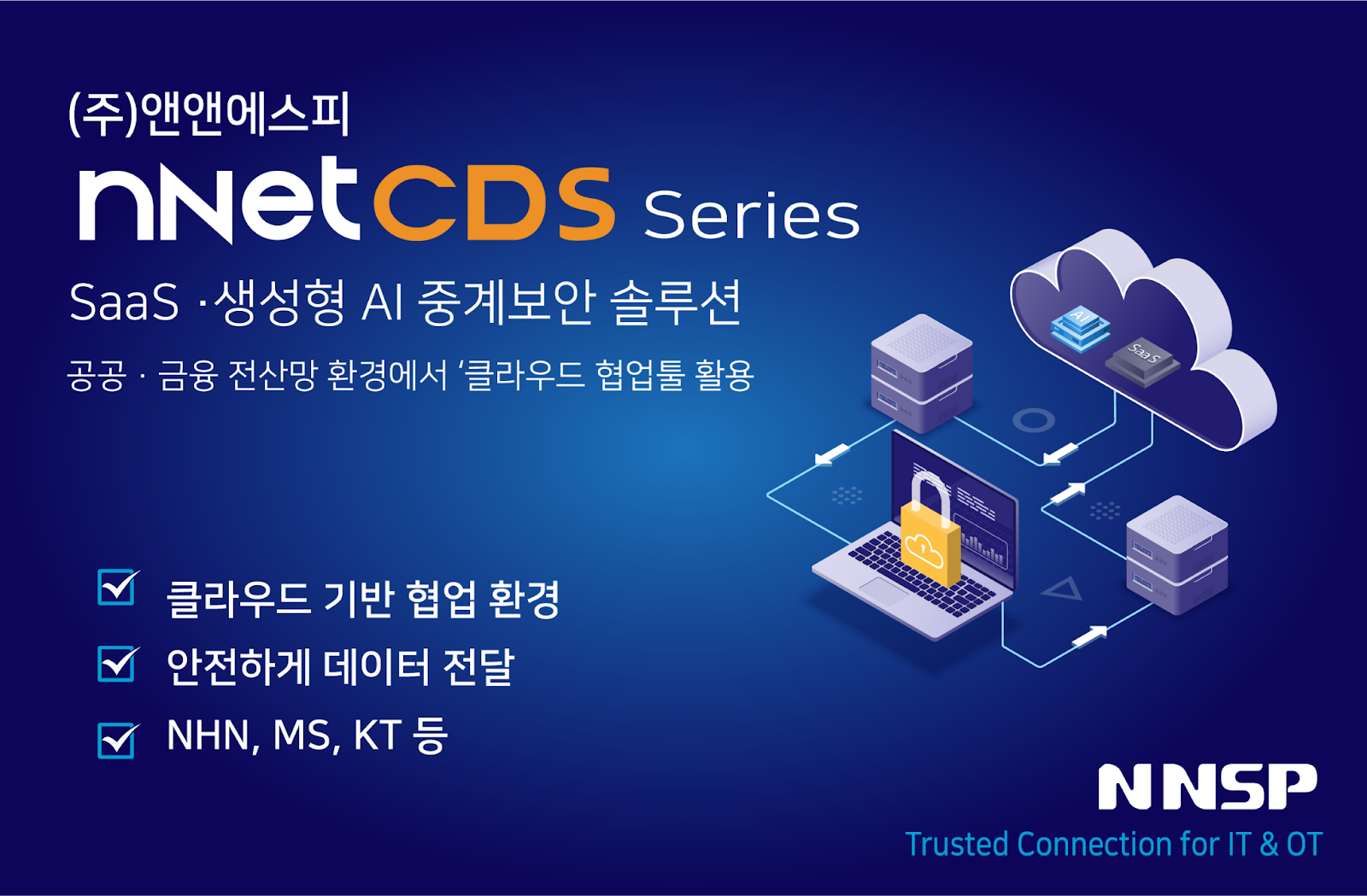 (주)앤앤에스피

nNetCDS Series

SaaS ·생성형 AI 중계보안 솔루션

공공 · 금융 전산망 환경에서 '클라우드 협업툴 활용

AI

SaaS

클라우드 기반 협업 환경

안전하게 데이터 전달

NHN, MS, KT 등

NNSP

Trusted Connection for IT & OT